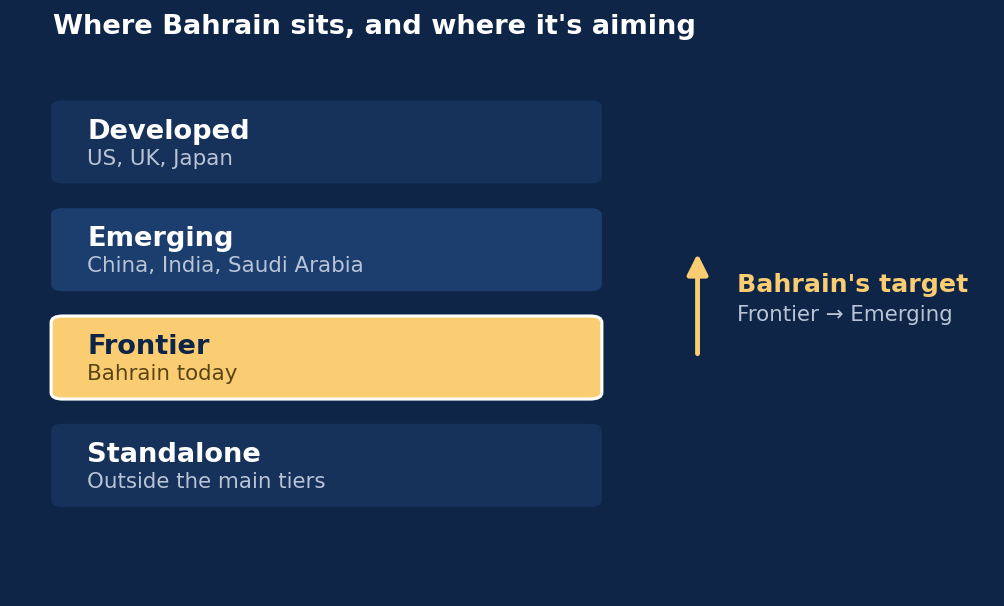 Where Bahrain sits, and where it's aiming

Developed
US, UK, Japan

Emerging
China, India, Saudi Arabia

Frontier
Bahrain today

Standalone
Outside the main tiers

Bahrain's target
Frontier → Emerging